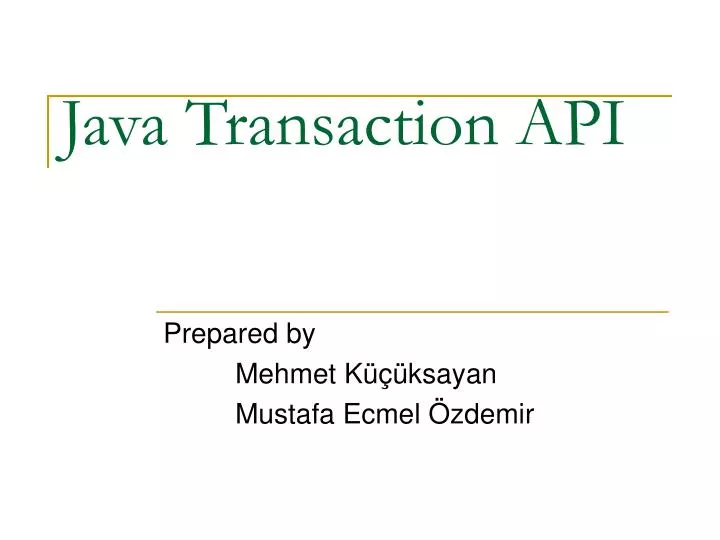 Java Transaction API

Prepared by
Mehmet Küçüksayan
Mustafa Ecmel Özdemir